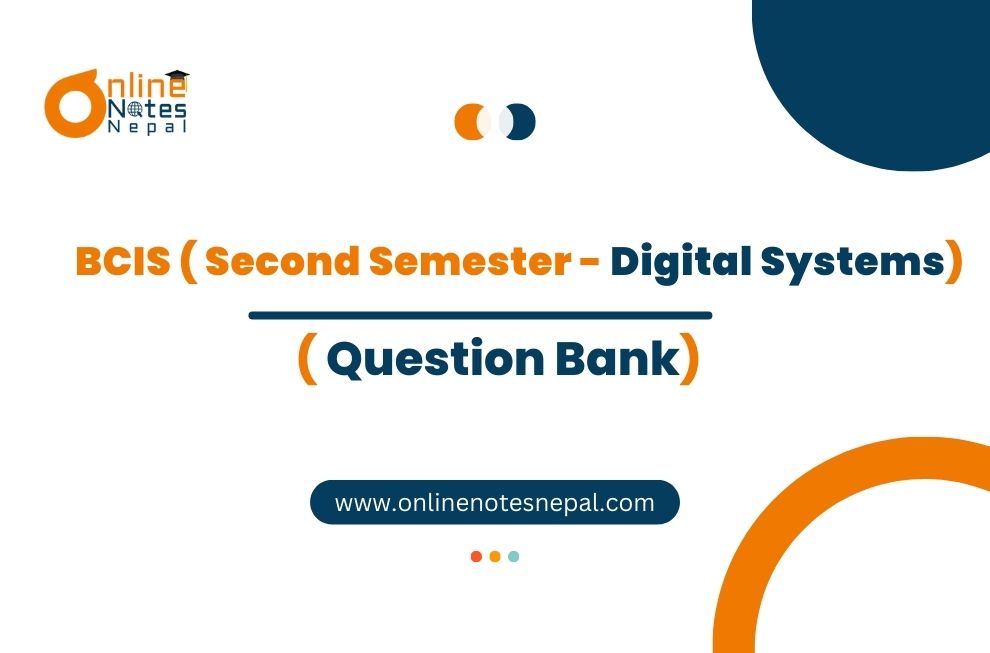 Online Notes Nepal

BCIS ( Second Semester - Digital Systems)

( Question Bank)

www.onlinenotesnepal.com